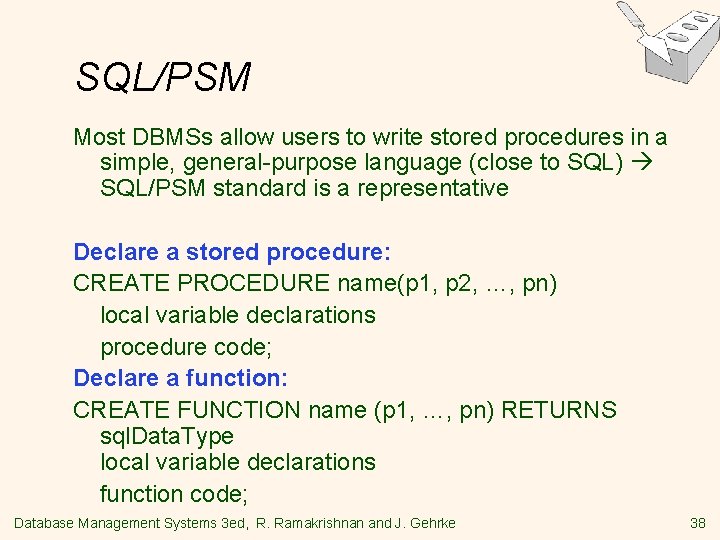 SQL/PSM

Most DBMSs allow users to write stored procedures in a simple, general-purpose language (close to SQL) → SQL/PSM standard is a representative

Declare a stored procedure:

CREATE PROCEDURE name(p1, p2, …, pn)

local variable declarations

procedure code;

Declare a function:

CREATE FUNCTION name (p1, …, pn) RETURNS sqlDataType

local variable declarations

function code;

Database Management Systems 3ed, R. Ramakrishnan and J. Gehrke 38